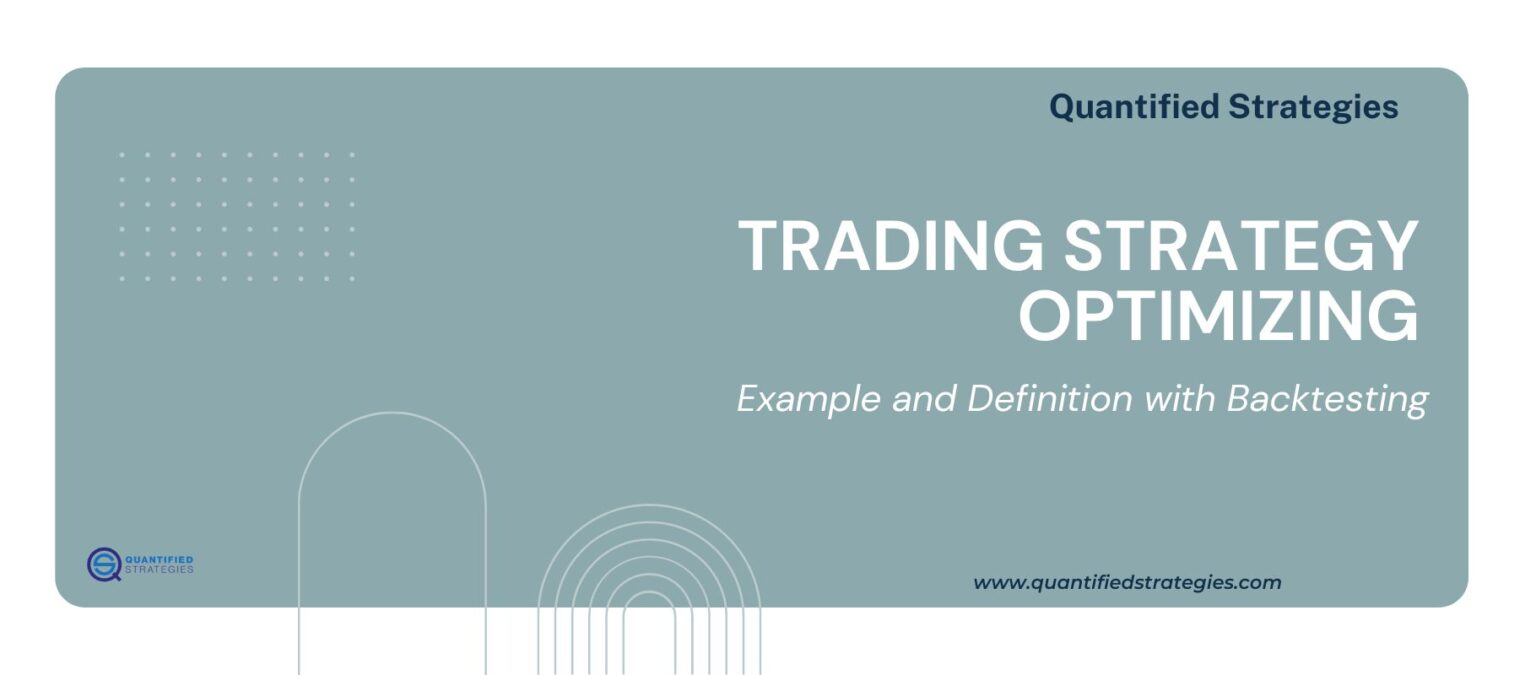 Quantified Strategies

TRADING STRATEGY OPTIMIZING

Example and Definition with Backtesting

QUANTIFIED STRATEGIES

www.quantifiedstrategies.com